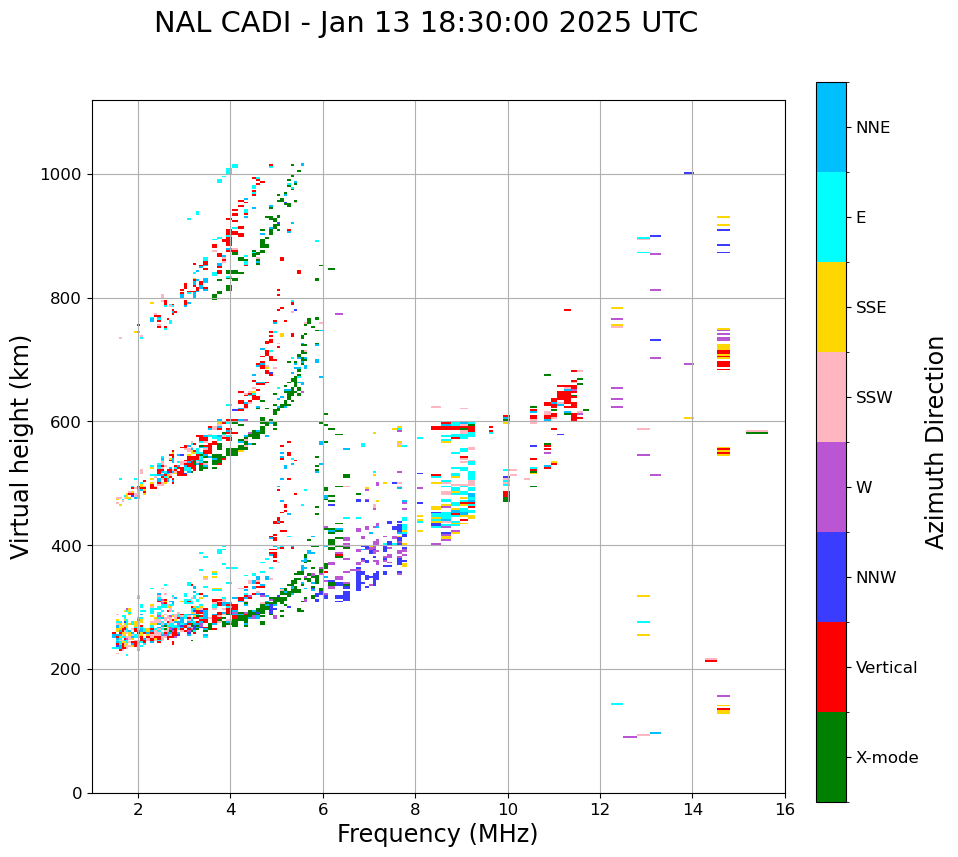 NAL CADI - Jan 13 18:30:00 2025 UTC

Virtual height (km)

1000
800
600
400
200
0

2
4
6
8
10
12
14
16

Frequency (MHz)

NNE
E
SSE
SSW
W
NNW
Vertical
X-mode

Azimuth Direction